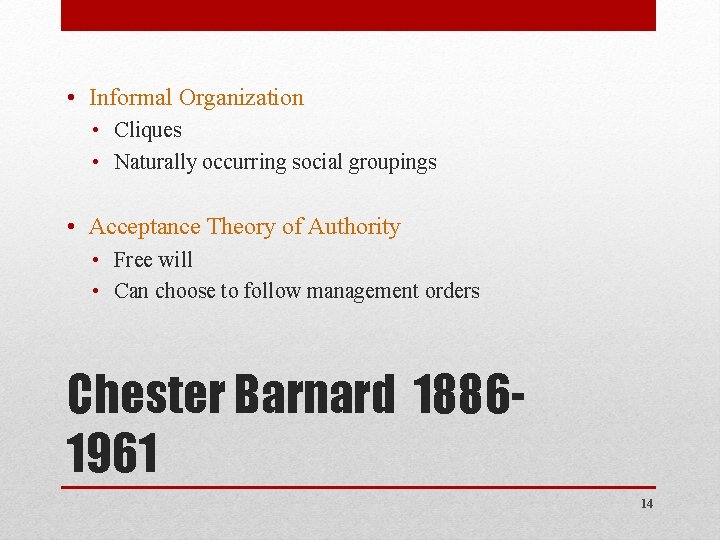 • Informal Organization
  • Cliques
  • Naturally occurring social groupings

• Acceptance Theory of Authority
  • Free will
  • Can choose to follow management orders

Chester Barnard 1886-1961

14